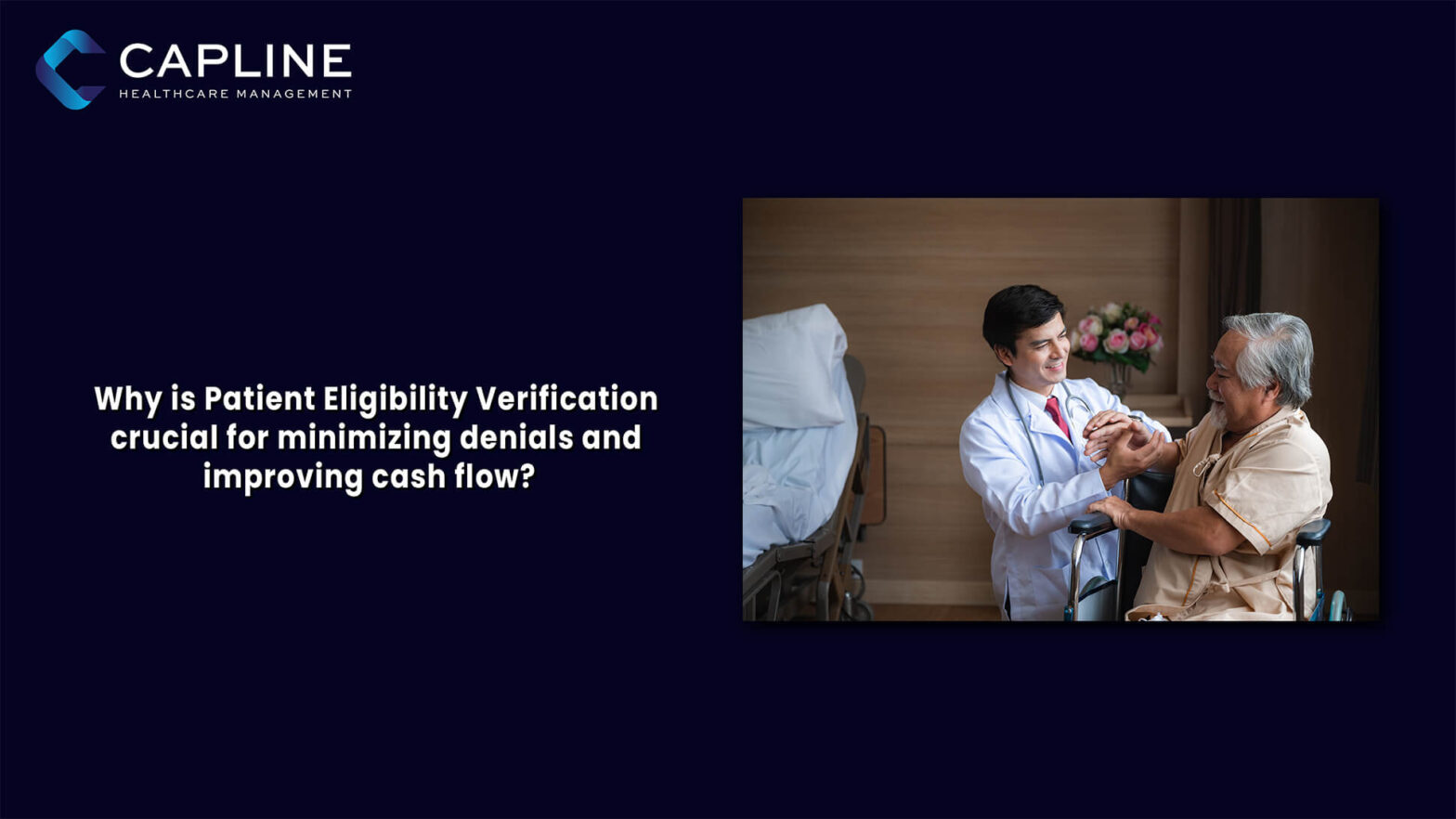 CAPLINE
HEALTHCARE MANAGEMENT

Why is Patient Eligibility Verification crucial for minimizing denials and improving cash flow?